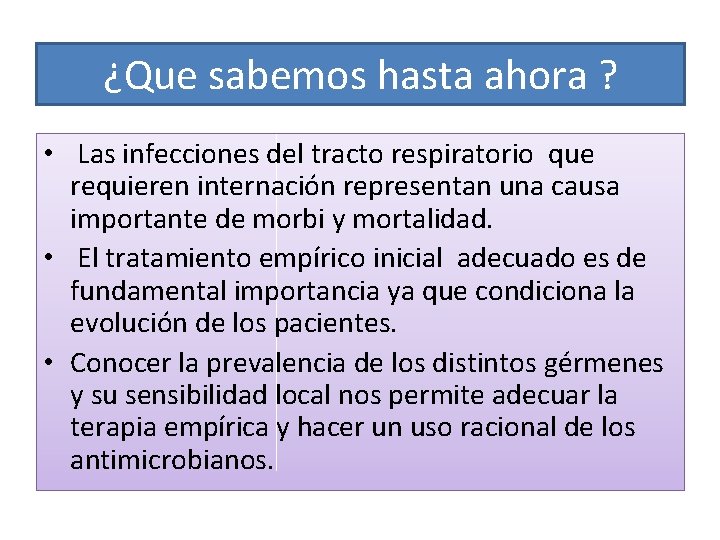 ¿Que sabemos hasta ahora ?

• Las infecciones del tracto respiratorio que requieren internación representan una causa importante de morbi y mortalidad.

• El tratamiento empírico inicial adecuado es de fundamental importancia ya que condiciona la evolución de los pacientes.

• Conocer la prevalencia de los distintos gérmenes y su sensibilidad local nos permite adecuar la terapia empírica y hacer un uso racional de los antimicrobianos.